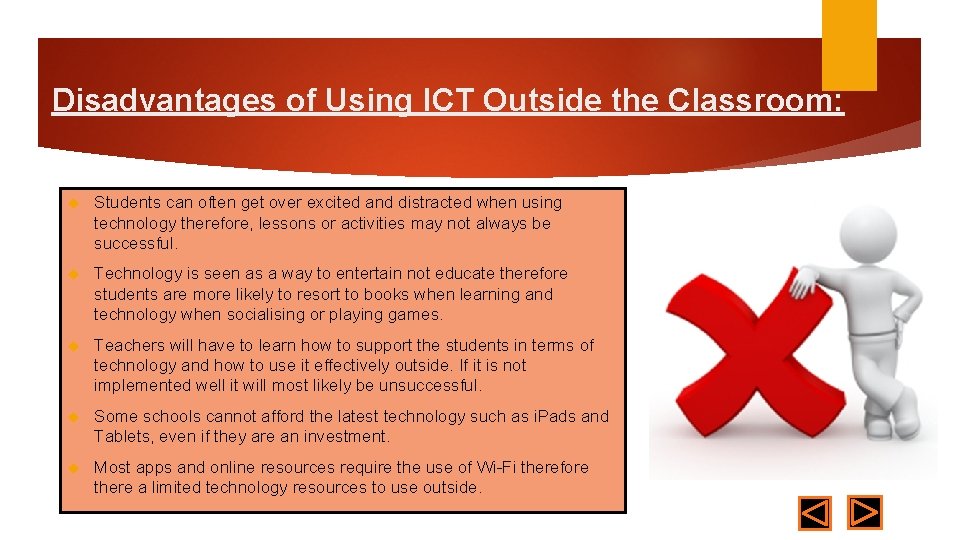 Disadvantages of Using ICT Outside the Classroom:

Students can often get over excited and distracted when using technology therefore, lessons or activities may not always be successful.

Technology is seen as a way to entertain not educate therefore students are more likely to resort to books when learning and technology when socialising or playing games.

Teachers will have to learn how to support the students in terms of technology and how to use it effectively outside. If it is not implemented well it will most likely be unsuccessful.

Some schools cannot afford the latest technology such as iPads and Tablets, even if they are an investment.

Most apps and online resources require the use of Wi-Fi therefore there a limited technology resources to use outside.